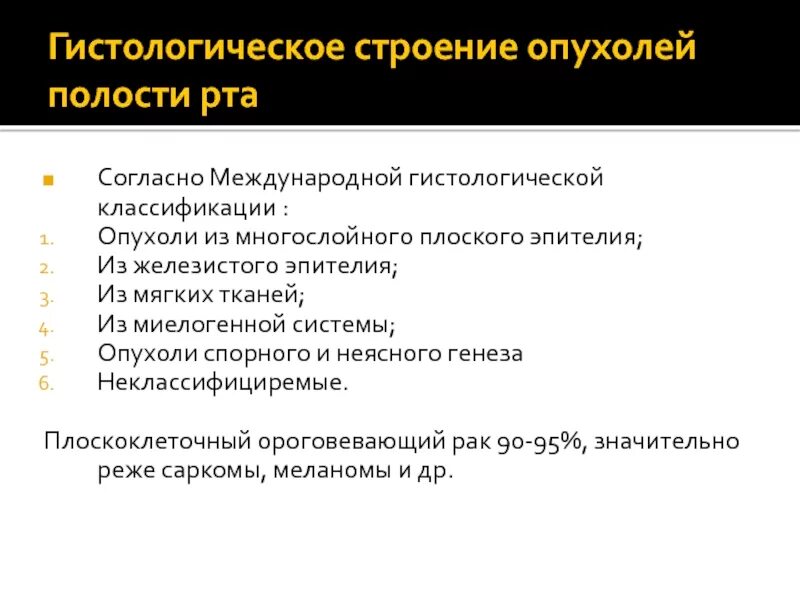 Гистологическое строение опухолей полости рта

Согласно Международной гистологической классификации :
1. Опухоли из многослойного плоского эпителия;
2. Из железистого эпителия;
3. Из мягких тканей;
4. Из миелогенной системы;
5. Опухоли спорного и неясного генеза
6. Неклассифициремые.

Плоскоклеточный ороговевающий рак 90-95%, значительно реже саркомы, меланомы и др.